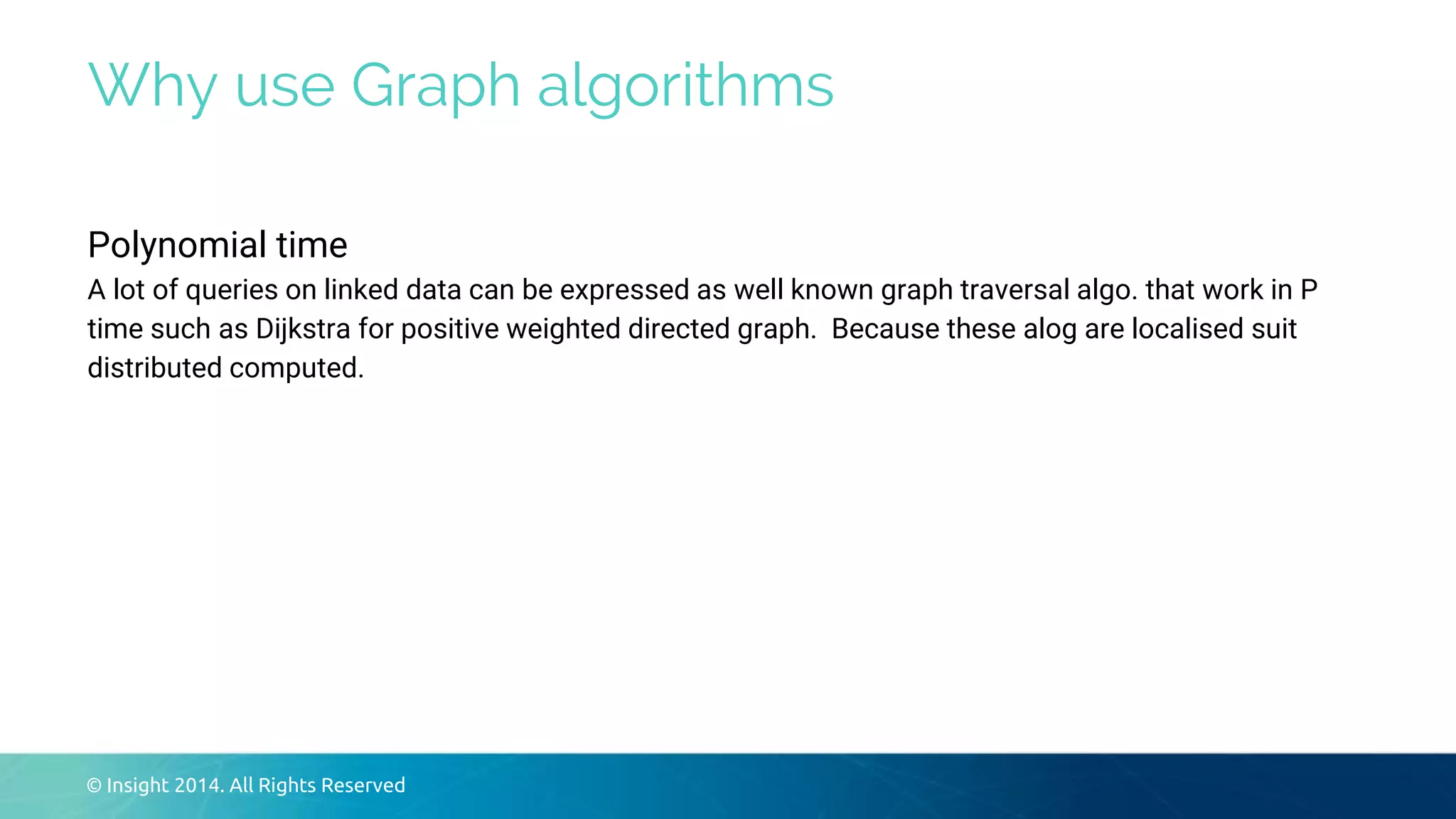 Why use Graph algorithms

Polynomial time
A lot of queries on linked data can be expressed as well known graph traversal algo. that work in P time such as Dijkstra for positive weighted directed graph.  Because these alog are localised suit distributed computed.

© Insight 2014. All Rights Reserved